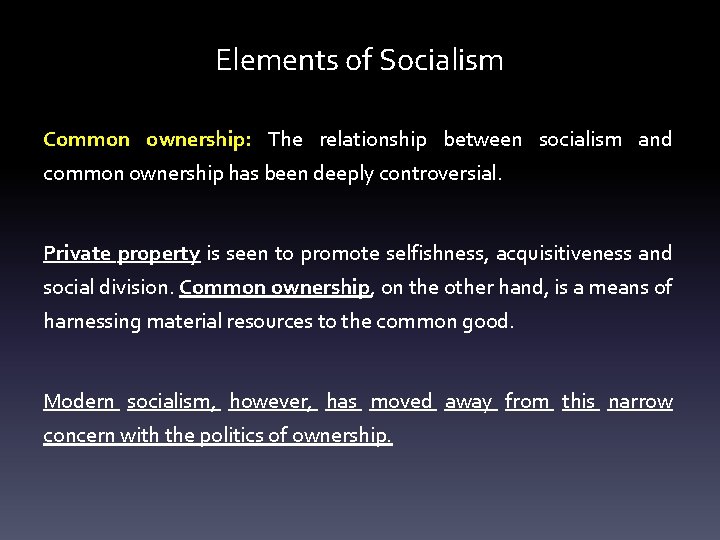 Elements of Socialism

Common ownership: The relationship between socialism and common ownership has been deeply controversial.

Private property is seen to promote selfishness, acquisitiveness and social division. Common ownership, on the other hand, is a means of harnessing material resources to the common good.

Modern socialism, however, has moved away from this narrow concern with the politics of ownership.